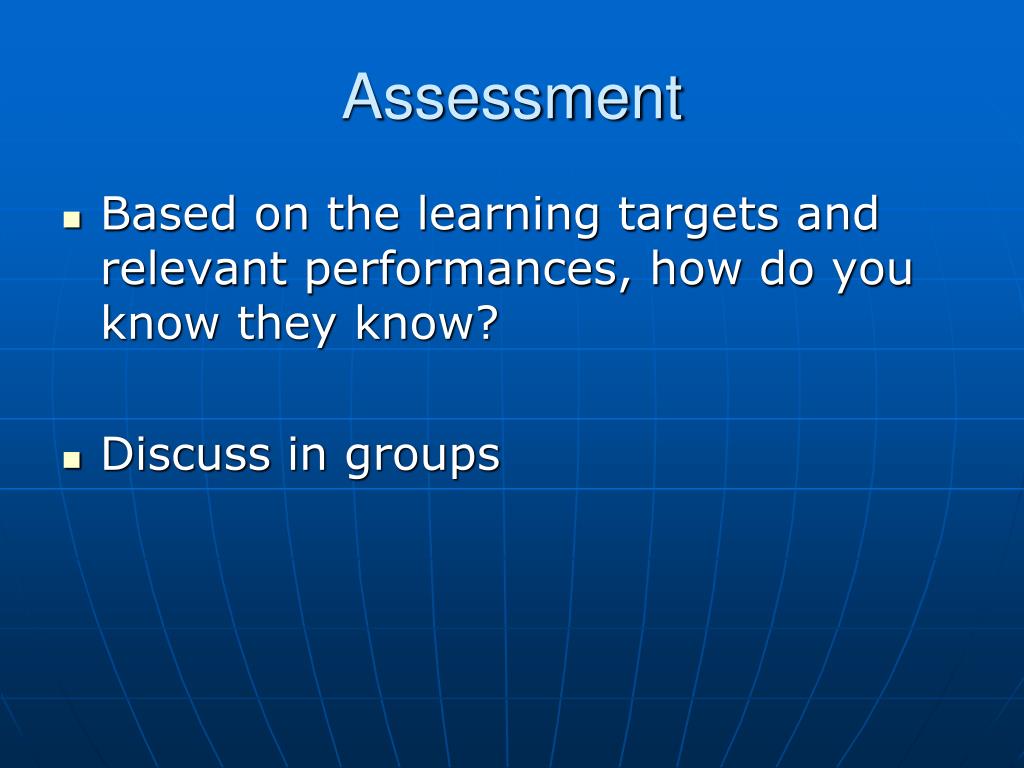 Assessment

- Based on the learning targets and relevant performances, how do you know they know?

- Discuss in groups